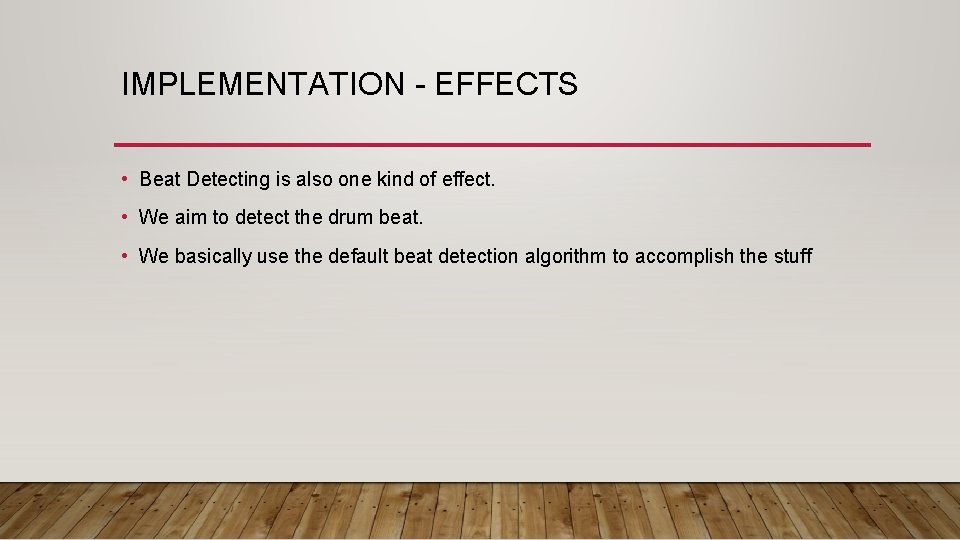 IMPLEMENTATION - EFFECTS

• Beat Detecting is also one kind of effect.

• We aim to detect the drum beat.

• We basically use the default beat detection algorithm to accomplish the stuff